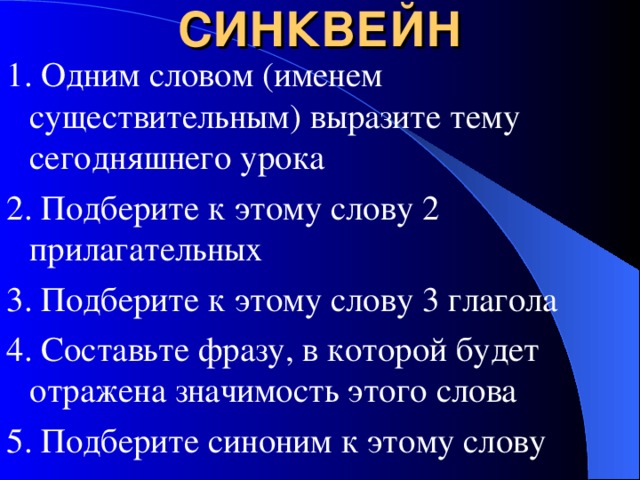 СИНКВЕЙН

1. Одним словом (именем существительным) выразите тему сегодняшнего урока

2. Подберите к этому слову 2 прилагательных

3. Подберите к этому слову 3 глагола

4. Составьте фразу, в которой будет отражена значимость этого слова

5. Подберите синоним к этому слову